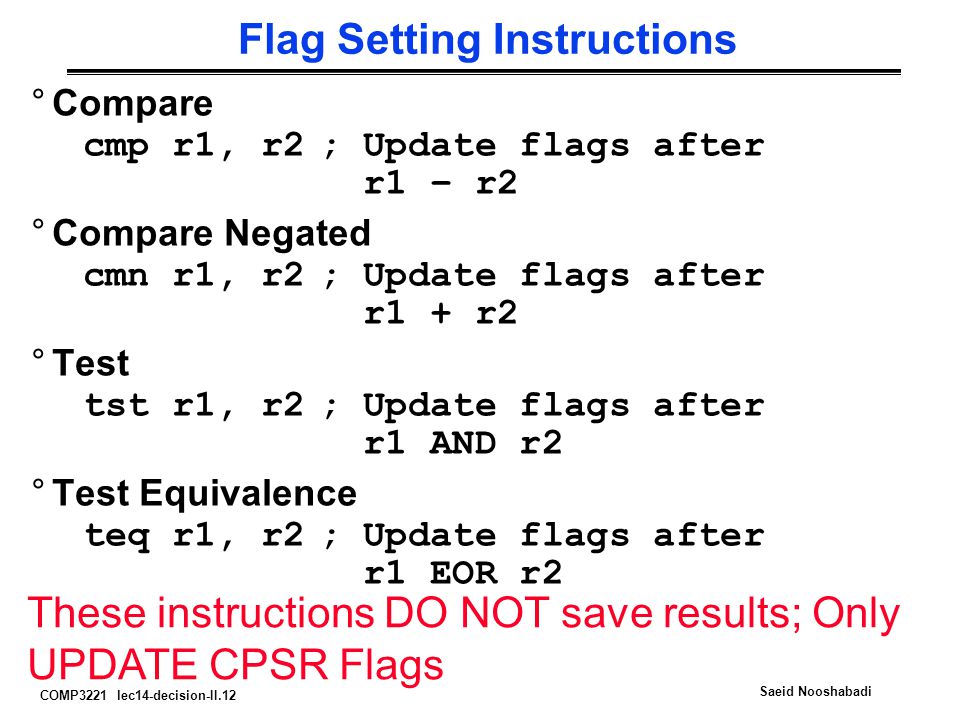 Flag Setting Instructions

° Compare
cmp r1, r2 ; Update flags after
r1 – r2

° Compare Negated
cmn r1, r2 ; Update flags after
r1 + r2

° Test
tst r1, r2 ; Update flags after
r1 AND r2

° Test Equivalence
teq r1, r2 ; Update flags after
r1 EOR r2

These instructions DO NOT save results; Only UPDATE CPSR Flags

COMP3221 lec14-decision-II.12

Saeid Nooshabadi